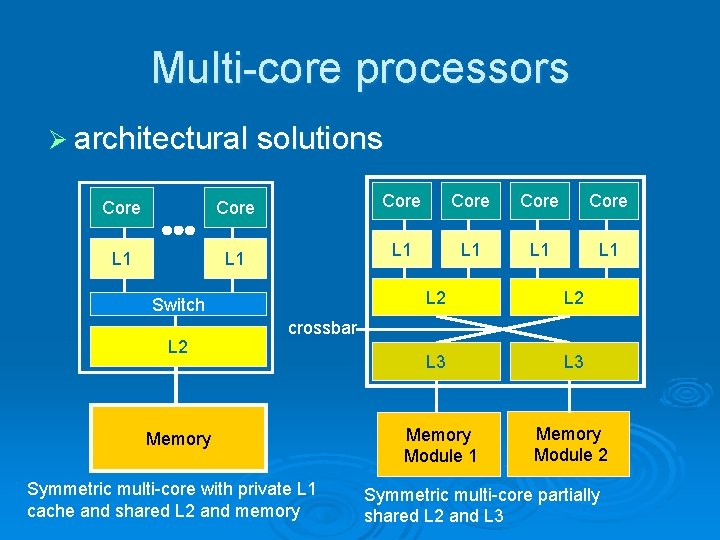 Multi-core processors

➢ architectural solutions

Core

Core

L1

L1

Switch

L2

Memory

Symmetric multi-core with private L1 cache and shared L2 and memory

Core

Core

Core

Core

L1

L1

L1

L1

L2

L2

crossbar

L3

L3

Memory Module 1

Memory Module 2

Symmetric multi-core partially shared L2 and L3